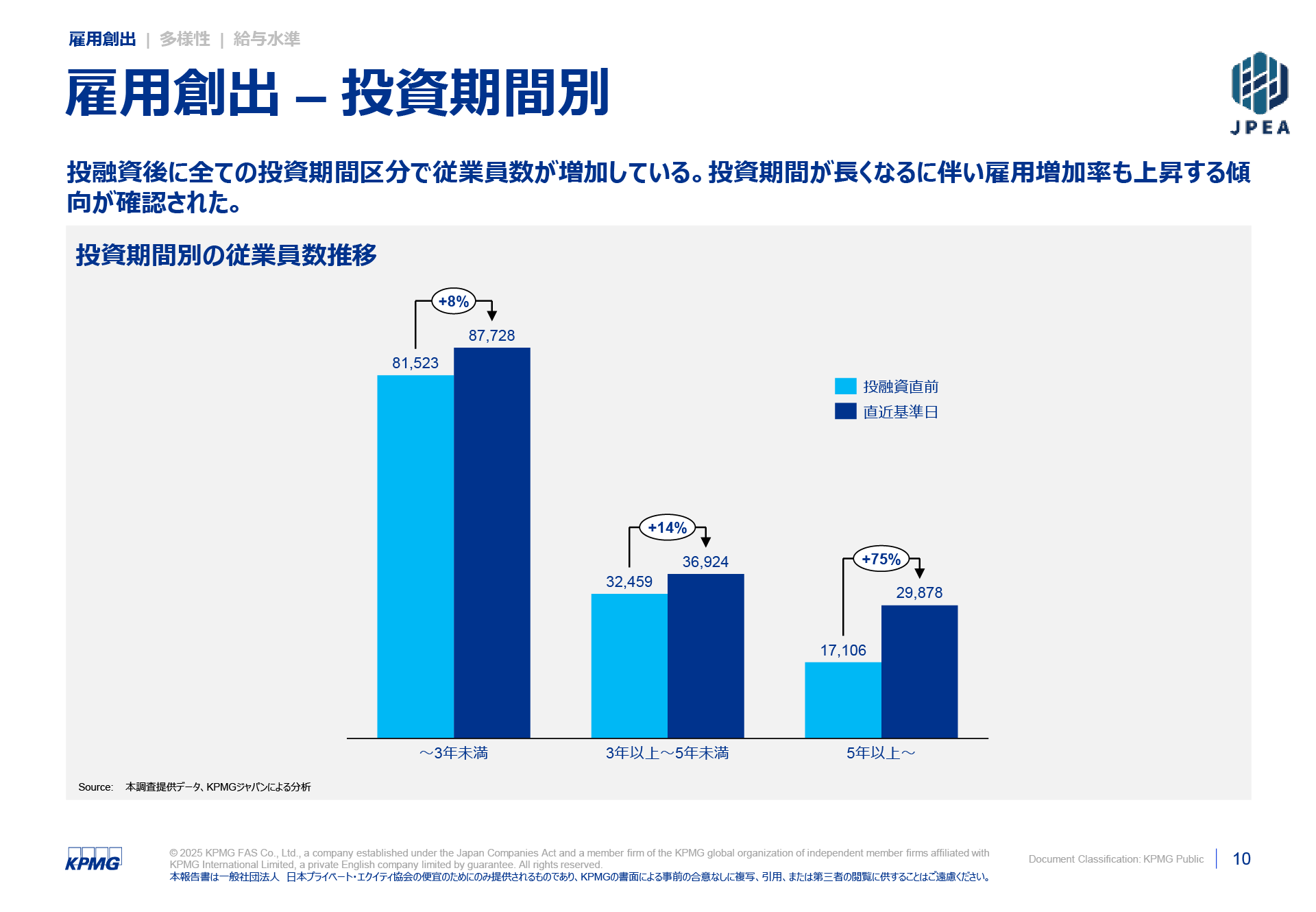 雇用創出 | 多様性 | 給与水準

雇用創出 – 投資期間別

JPEA

投融資後に全ての投資期間区分で従業員数が増加している。投資期間が長くなるに伴い雇用増加率も上昇する傾向が確認された。

投資期間別の従業員数推移

+8%

81,523

87,728

+14%

32,459

36,924

+75%

17,106

29,878

投融資直前

直近基準日

～3年未満

3年以上～5年未満

5年以上～

Source: 本調査提供データ、KPMGジャパンによる分析

KPMG

© 2025 KPMG FAS Co., Ltd., a company established under the Japan Companies Act and a member firm of the KPMG global organization of independent member firms affiliated with KPMG International Limited, a private English company limited by guarantee. All rights reserved.
本報告書は一般社団法人 日本プライベート・エクイティ協会の便宜のためにのみ提供されるものであり、KPMGの書面による事前の合意なしに複写、引用、または第三者の閲覧に供することはご遠慮ください。

Document Classification: KPMG Public

10